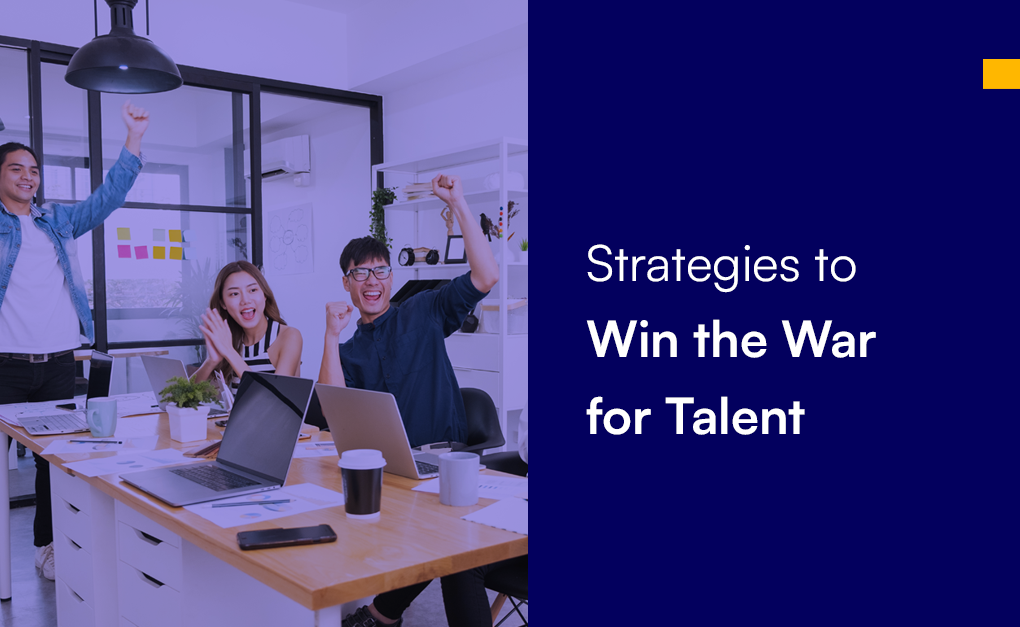 Strategies to
Win the War
for Talent